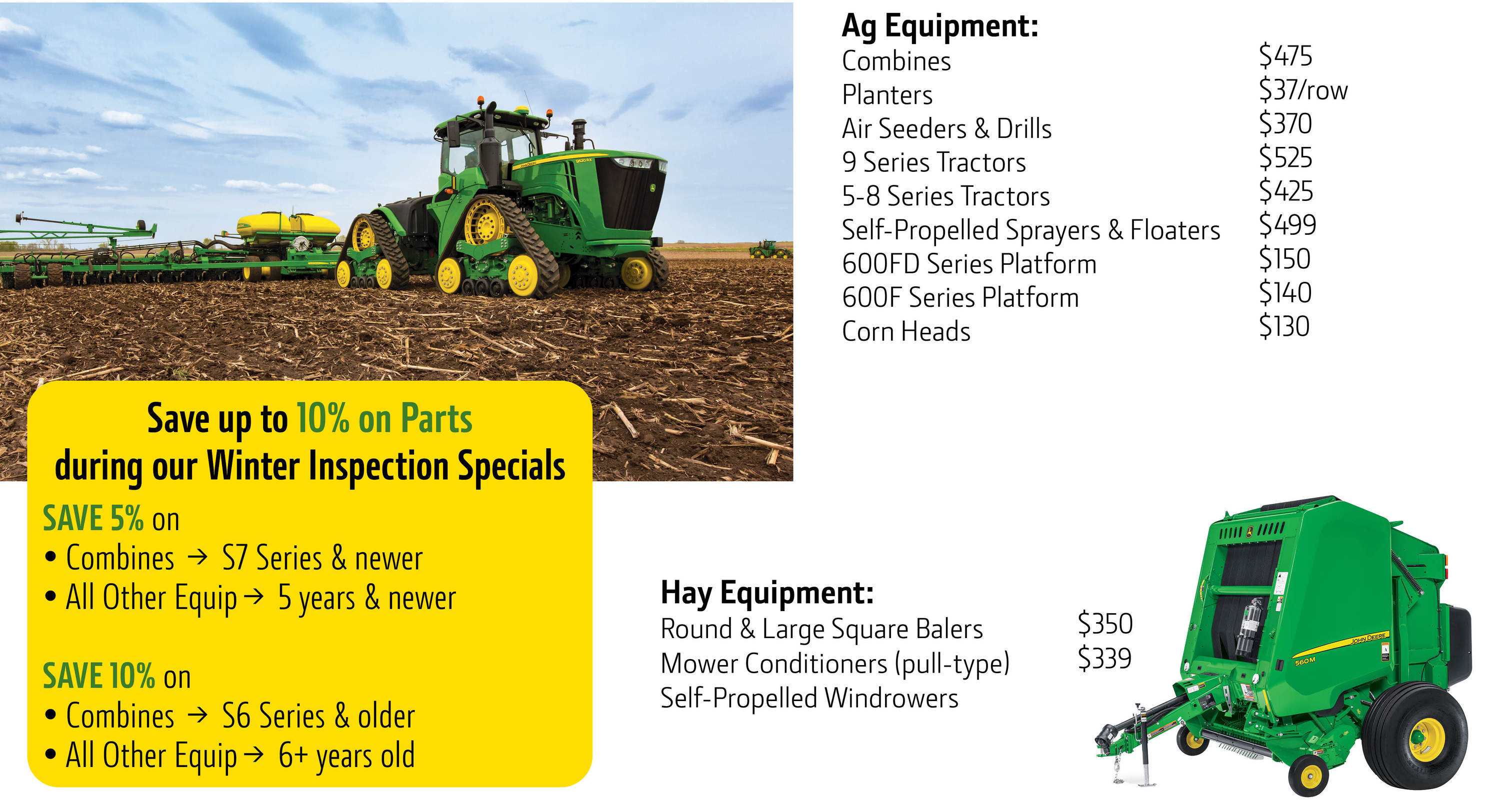 Save up to 10% on Parts during our Winter Inspection Specials

SAVE 5% on
• Combines → S7 Series & newer
• All Other Equip → 5 years & newer

SAVE 10% on
• Combines → S6 Series & older
• All Other Equip → 6+ years old

Ag Equipment:

| | |
|---|---|
| Combines | \$475 |
| Planters | \$37/row |
| Air Seeders & Drills | \$370 |
| 9 Series Tractors | \$525 |
| 5-8 Series Tractors | \$425 |
| Self-Propelled Sprayers & Floaters | \$499 |
| 600FD Series Platform | \$150 |
| 600F Series Platform | \$140 |
| Corn Heads | \$130 |

Hay Equipment:

| | |
|---|---|
| Round & Large Square Balers | \$350 |
| Mower Conditioners (pull-type) | \$339 |
| Self-Propelled Windrowers | |

JOHN DEERE
560M